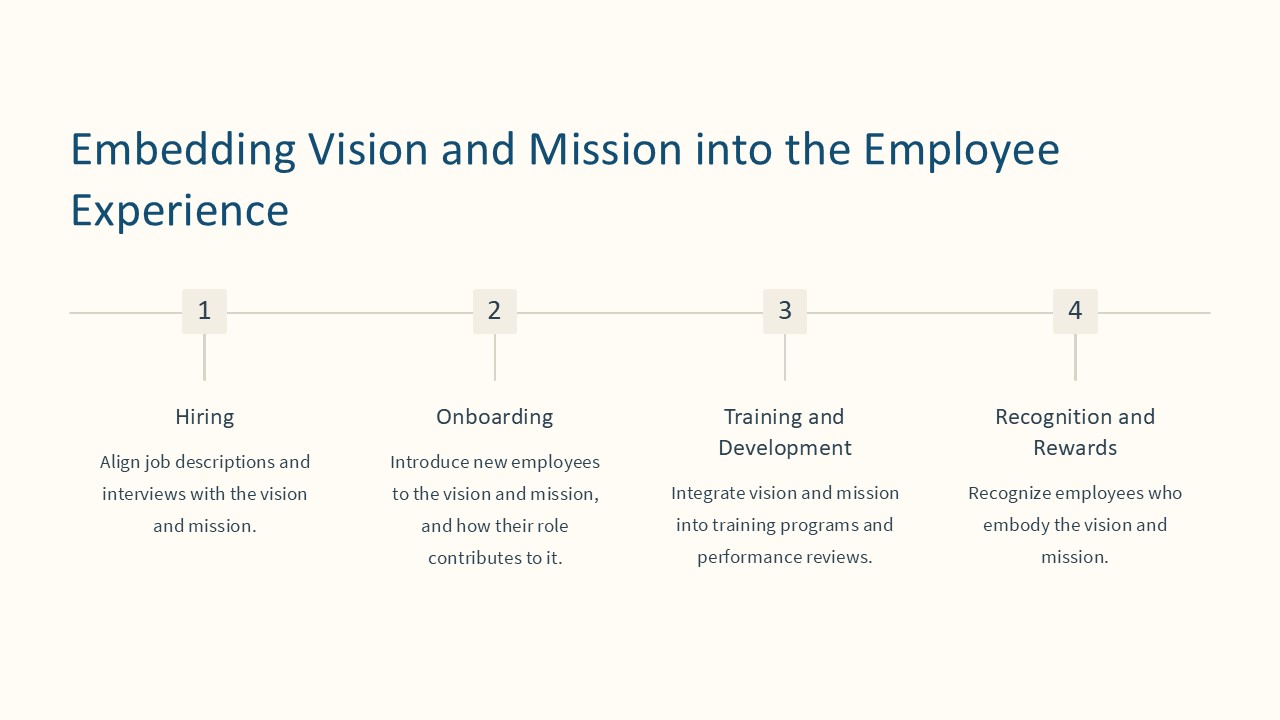 Embedding Vision and Mission into the Employee Experience

1

Hiring

Align job descriptions and interviews with the vision and mission.

2

Onboarding

Introduce new employees to the vision and mission, and how their role contributes to it.

3

Training and Development

Integrate vision and mission into training programs and performance reviews.

4

Recognition and Rewards

Recognize employees who embody the vision and mission.